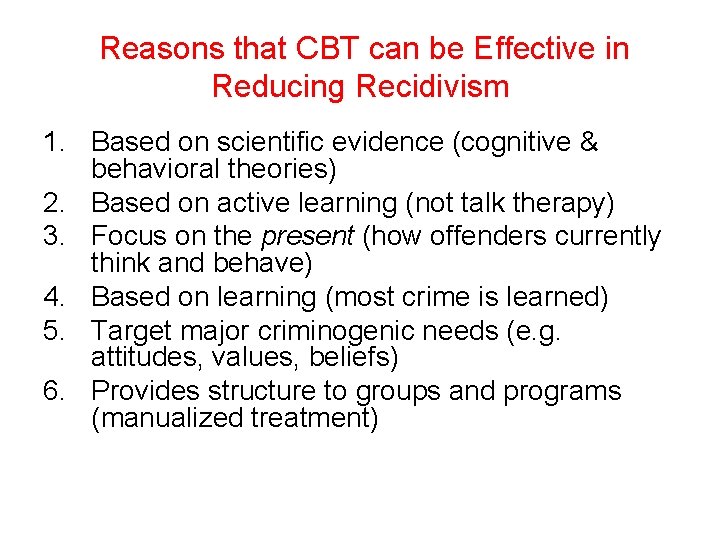 Reasons that CBT can be Effective in Reducing Recidivism

1. Based on scientific evidence (cognitive & behavioral theories)
2. Based on active learning (not talk therapy)
3. Focus on the present (how offenders currently think and behave)
4. Based on learning (most crime is learned)
5. Target major criminogenic needs (e.g. attitudes, values, beliefs)
6. Provides structure to groups and programs (manualized treatment)